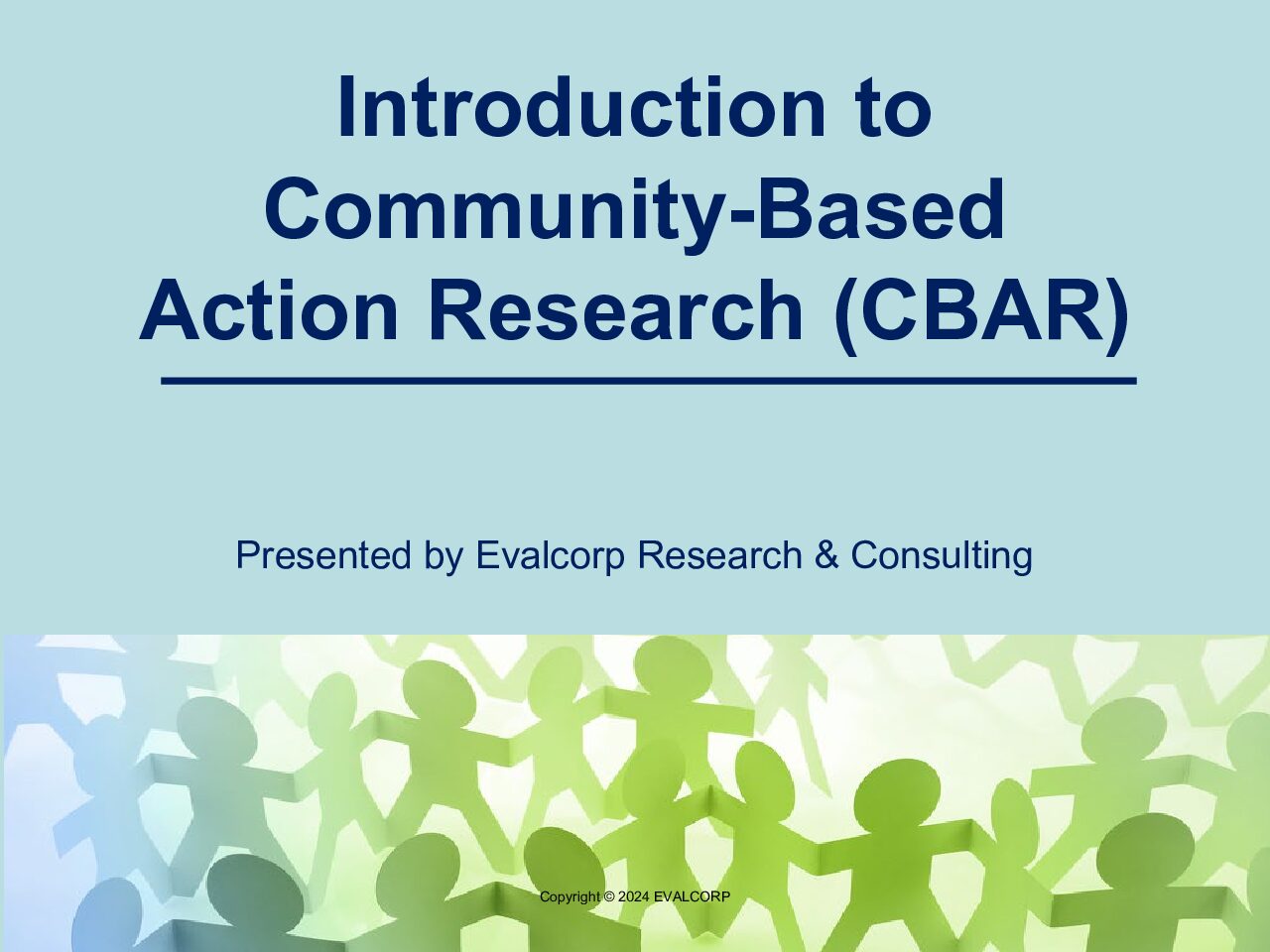 Introduction to Community-Based Action Research (CBAR)

Presented by Evalcorp Research & Consulting

Copyright © 2024 EVALCORP